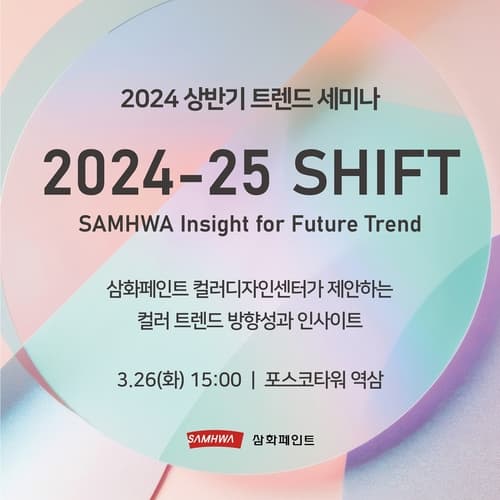 2024 상반기 트렌드 세미나

2024-25 SHIFT

SAMHWA Insight for Future Trend

삼화페인트 컬러디자인센터가 제안하는 컬러 트렌드 방향성과 인사이트

3.26(화) 15:00 | 포스코타워 역삼

SAMHWA 삼화페인트